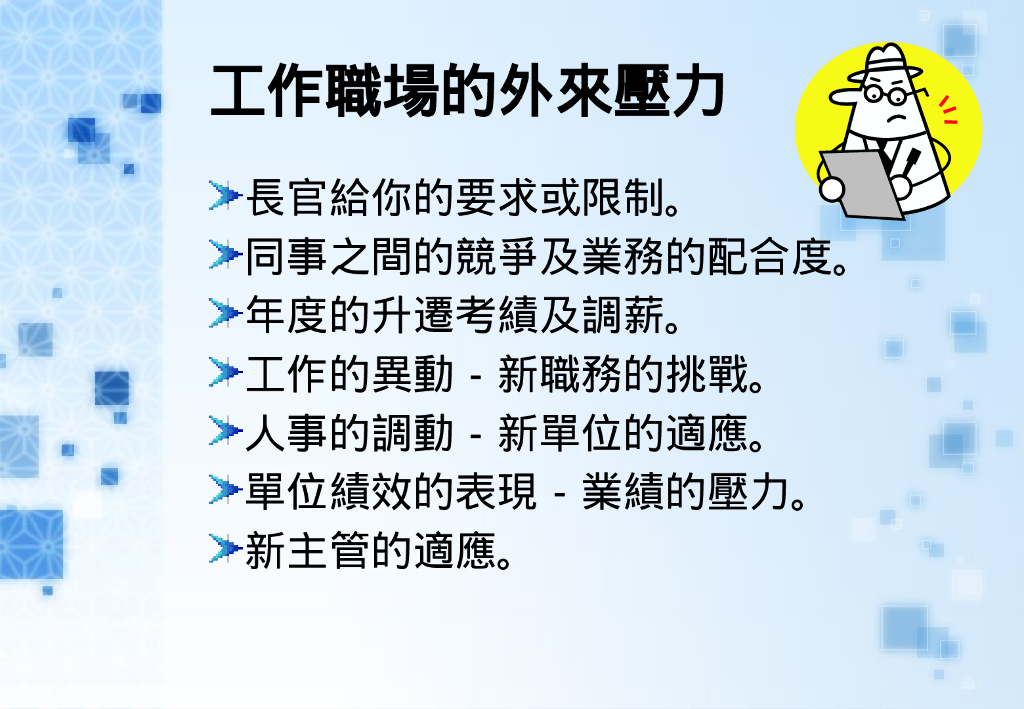 工作職場的外來壓力

長官給你的要求或限制。
同事之間的競爭及業務的配合度。
年度的升遷考績及調薪。
工作的異動 - 新職務的挑戰。
人事的調動 - 新單位的適應。
單位績效的表現 - 業績的壓力。
新主管的適應。